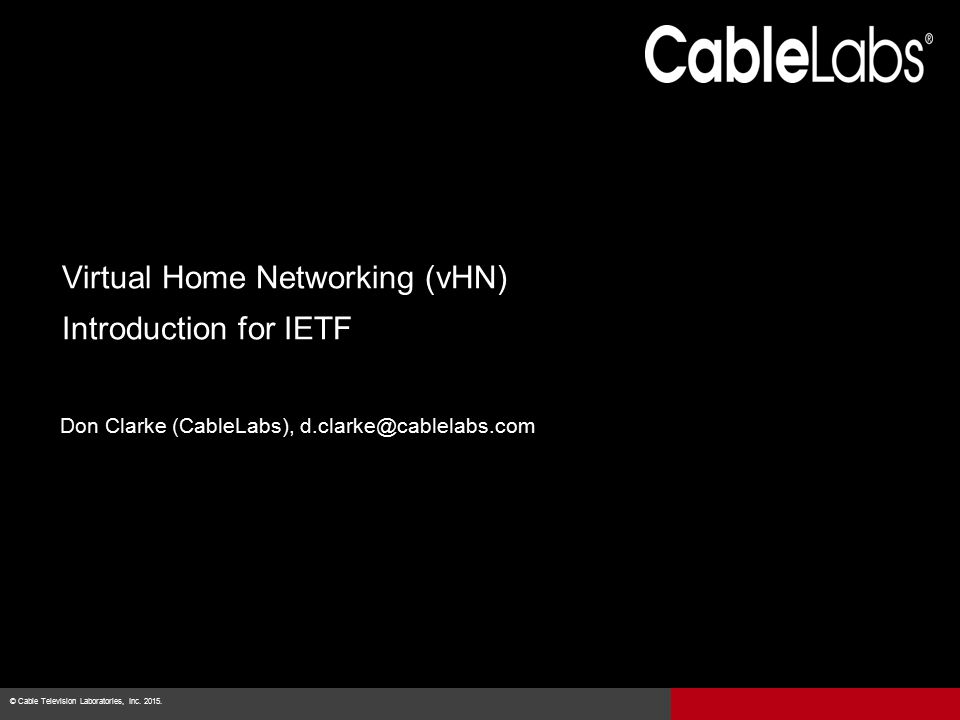 CableLabs®

Virtual Home Networking (vHN)
Introduction for IETF

Don Clarke (CableLabs), d.clarke@cablelabs.com

© Cable Television Laboratories, Inc. 2015.